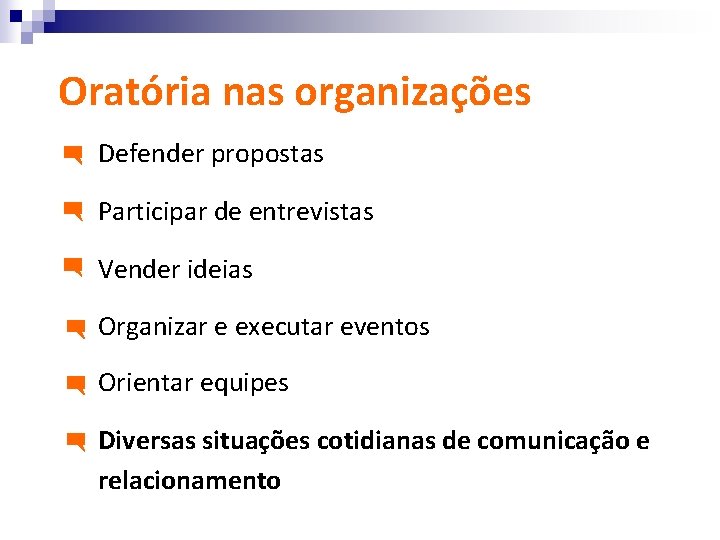 Oratória nas organizações

Defender propostas

Participar de entrevistas

Vender ideias

Organizar e executar eventos

Orientar equipes

Diversas situações cotidianas de comunicação e relacionamento